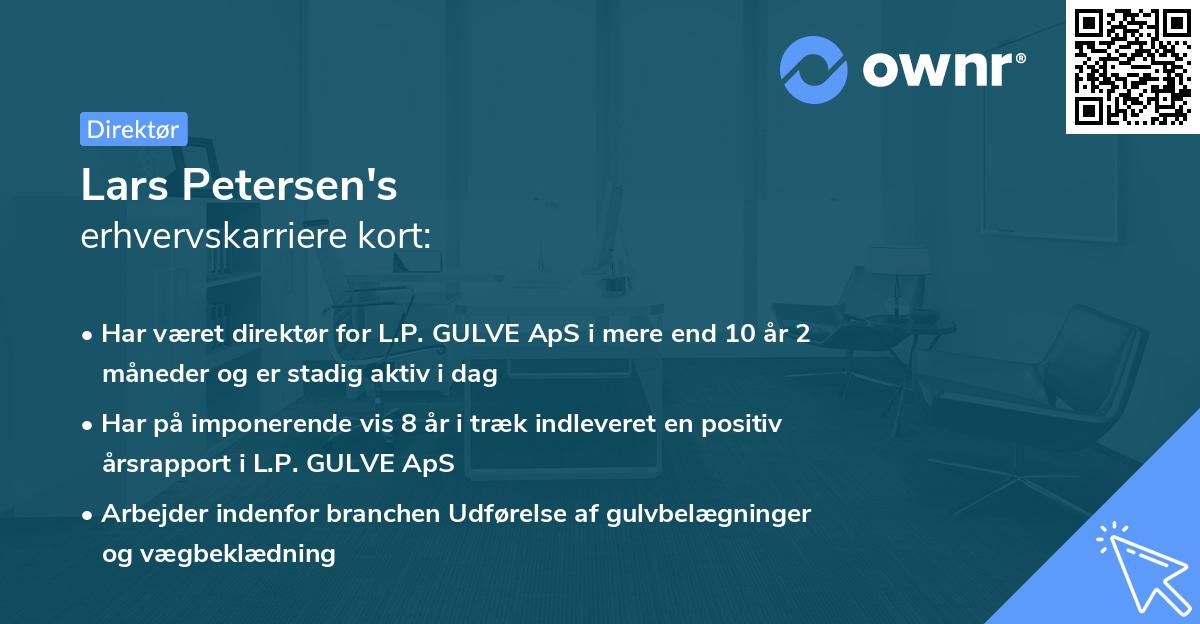 ownr®

Direktør

Lars Petersen's
erhvervskarriere kort:

• Har været direktør for L.P. GULVE ApS i mere end 10 år 2 måneder og er stadig aktiv i dag

• Har på imponerende vis 8 år i træk indleveret en positiv årsrapport i L.P. GULVE ApS

• Arbejder indenfor branchen Udførelse af gulvbelægninger og vægbeklædning